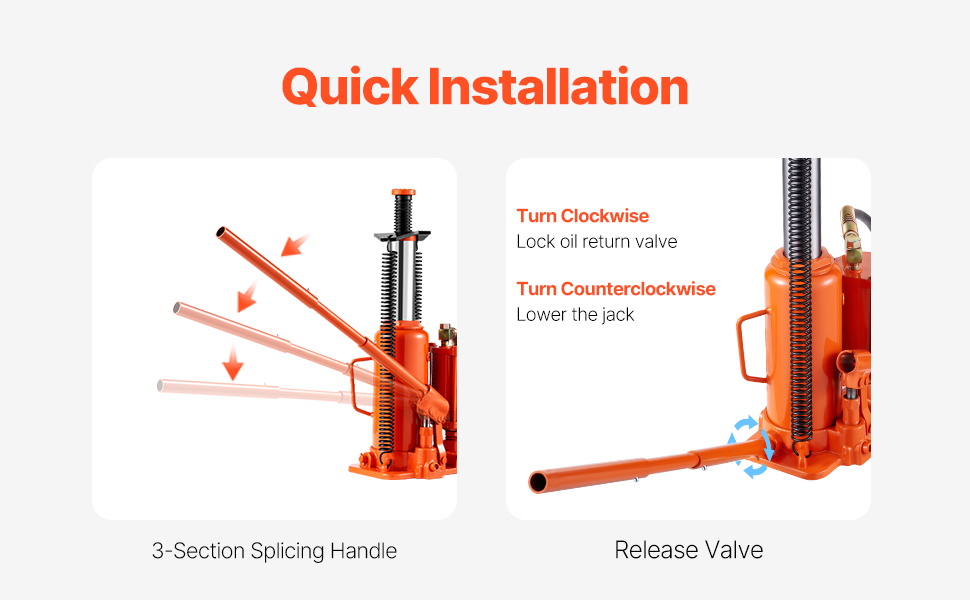 Quick Installation

3-Section Splicing Handle

Turn Clockwise
Lock oil return valve

Turn Counterclockwise
Lower the jack

Release Valve